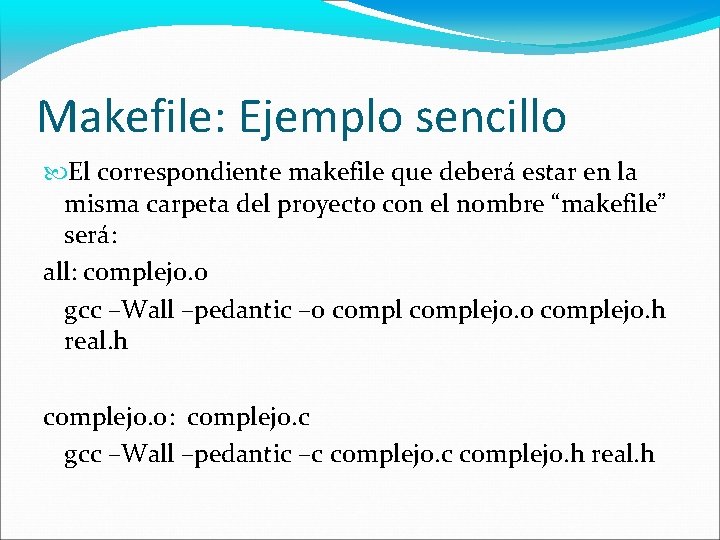 Makefile: Ejemplo sencillo

El correspondiente makefile que deberá estar en la misma carpeta del proyecto con el nombre “makefile” será:

all: complejo.o

gcc –Wall –pedantic –o compl complejo.o complejo.h real.h

complejo.o: complejo.c

gcc –Wall –pedantic –c complejo.c complejo.h real.h